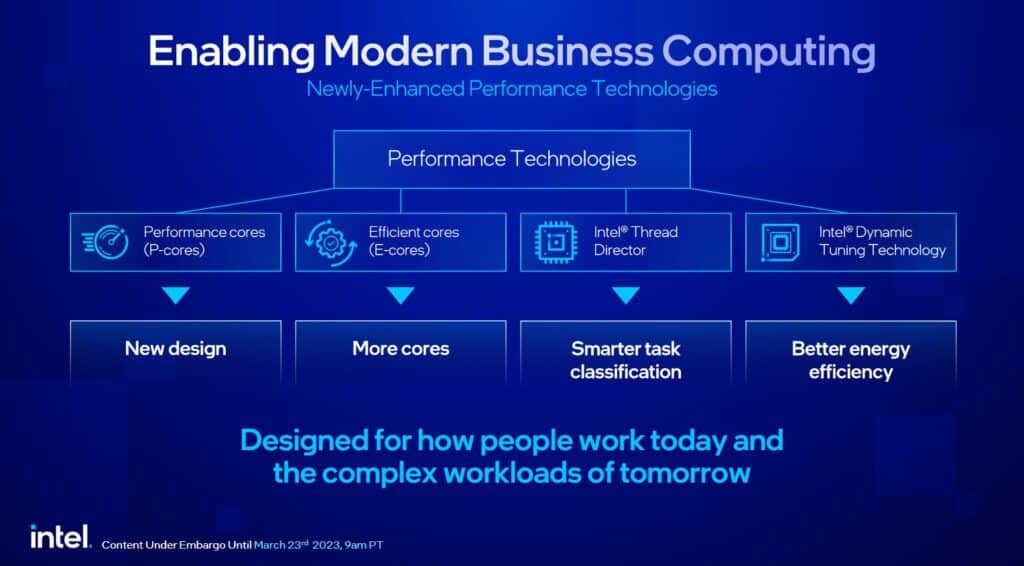 Enabling Modern Business Computing
Newly-Enhanced Performance Technologies

Performance Technologies

Performance cores (P-cores)

Efficient cores (E-cores)

Intel® Thread Director

Intel® Dynamic Tuning Technology

New design

More cores

Smarter task classification

Better energy efficiency

Designed for how people work today and the complex workloads of tomorrow

intel. Content Under Embargo Until March 23rd 2023, 9am PT